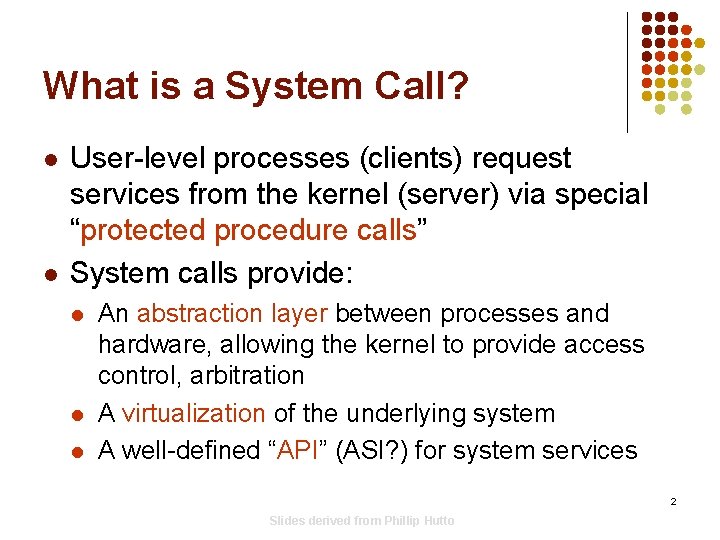 What is a System Call?

- User-level processes (clients) request services from the kernel (server) via special “protected procedure calls”
- System calls provide:
  - An abstraction layer between processes and hardware, allowing the kernel to provide access control, arbitration
  - A virtualization of the underlying system
  - A well-defined “API” (ASI?) for system services

2

Slides derived from Phillip Hutto